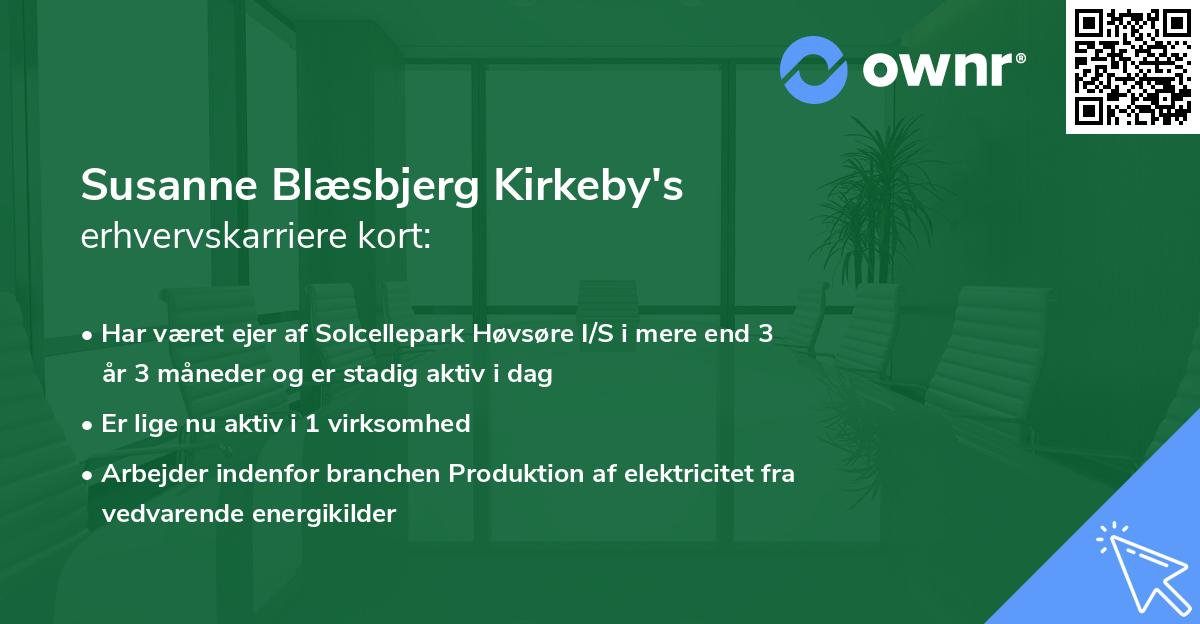 ownr®

Susanne Blæsbjerg Kirkeby's
erhvervskarriere kort:

• Har været ejer af Solcellepark Høvsøre I/S i mere end 3 år 3 måneder og er stadig aktiv i dag
• Er lige nu aktiv i 1 virksomhed
• Arbejder indenfor branchen Produktion af elektricitet fra vedvarende energikilder